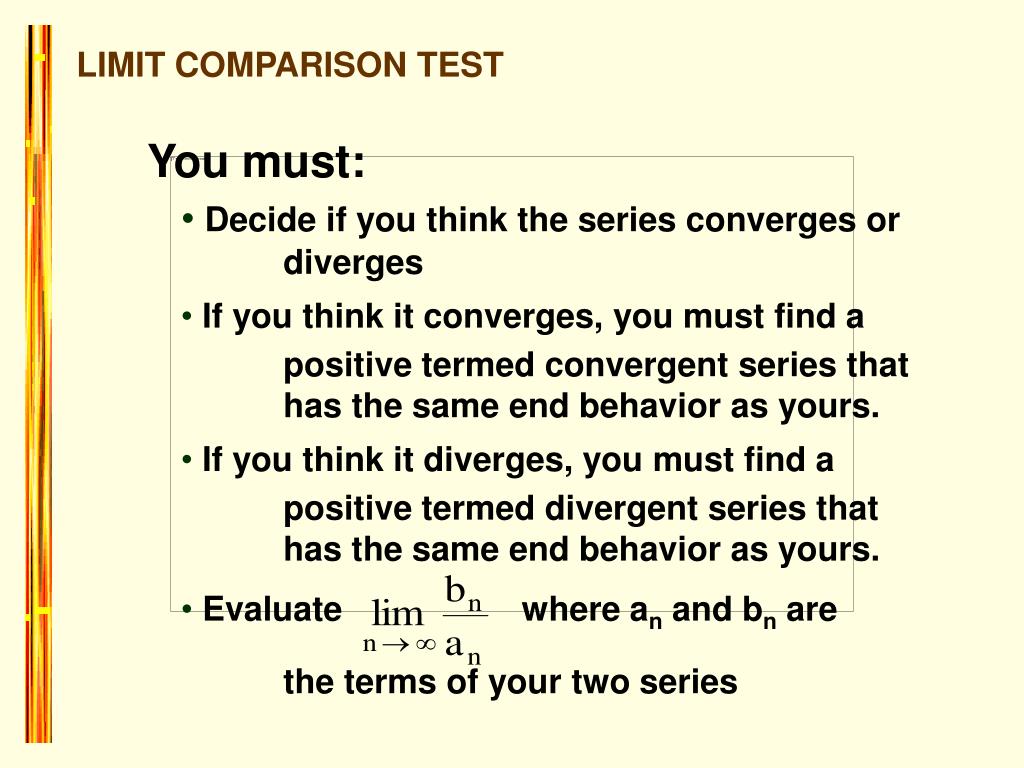 LIMIT COMPARISON TEST

You must:

• Decide if you think the series converges or diverges

• If you think it converges, you must find a positive termed convergent series that has the same end behavior as yours.

• If you think it diverges, you must find a positive termed divergent series that has the same end behavior as yours.

• Evaluate $\lim_{n \to \infty} \frac{b_n}{a_n}$ where $a_n$ and $b_n$ are the terms of your two series